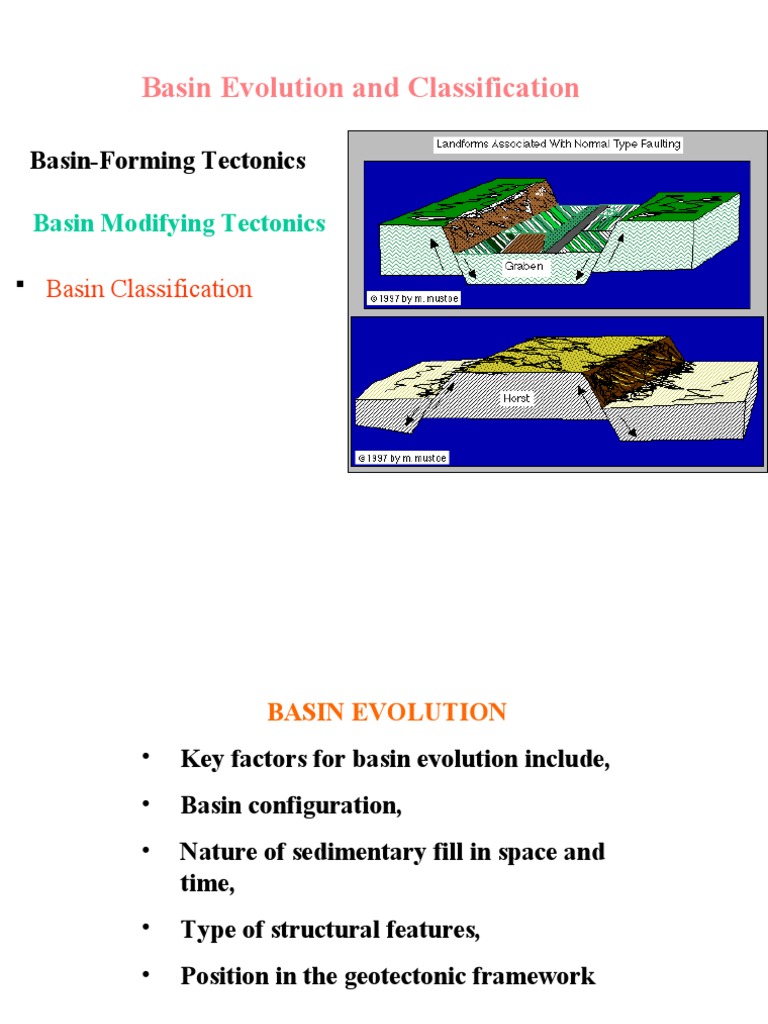 Basin Evolution and Classification

Basin-Forming Tectonics

Basin Modifying Tectonics

▪ Basin Classification

Landforms Associated With Normal Type Faulting

Graben

© 1997 by m. mustoe

Horst

© 1997 by m. mustoe

BASIN EVOLUTION

• Key factors for basin evolution include,

• Basin configuration,

• Nature of sedimentary fill in space and time,

• Type of structural features,

• Position in the geotectonic framework